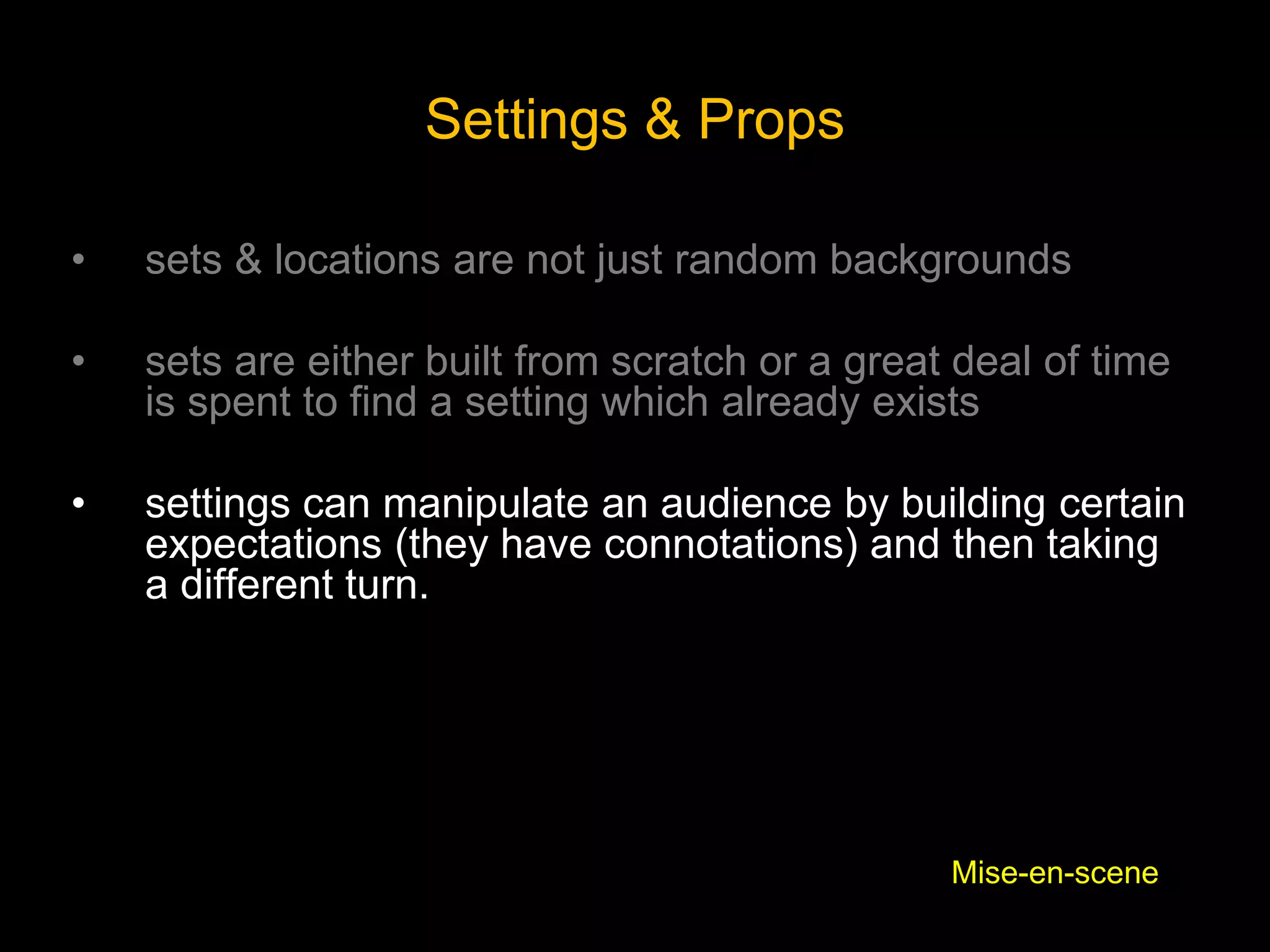 Settings & Props

• sets & locations are not just random backgrounds

• sets are either built from scratch or a great deal of time is spent to find a setting which already exists

• settings can manipulate an audience by building certain expectations (they have connotations) and then taking a different turn.

Mise-en-scene